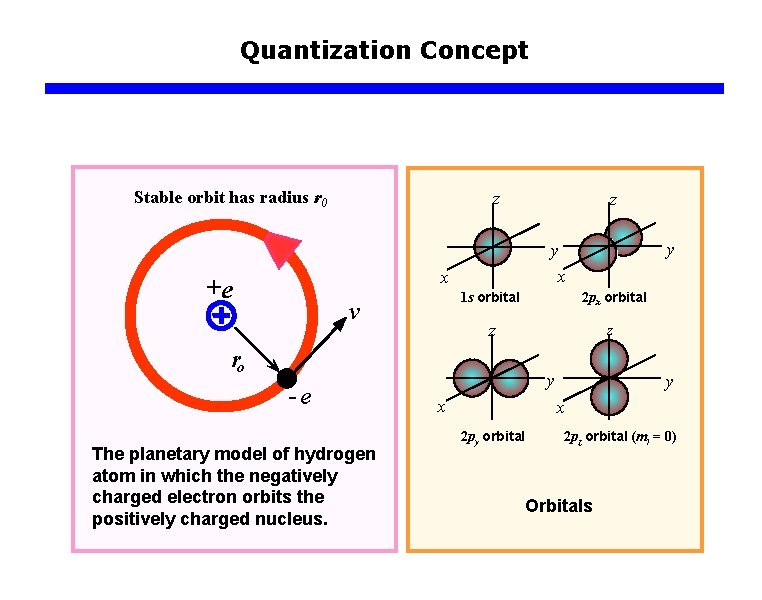 Quantization Concept

Stable orbit has radius $r_0$

$+e$

$v$

$r_o$

$-e$

The planetary model of hydrogen atom in which the negatively charged electron orbits the positively charged nucleus.

z
y
x
$1s$ orbital

z
y
x
$2p_x$ orbital

z
y
x
$2p_y$ orbital

z
y
x
$2p_z$ orbital ($m_l = 0$)

Orbitals